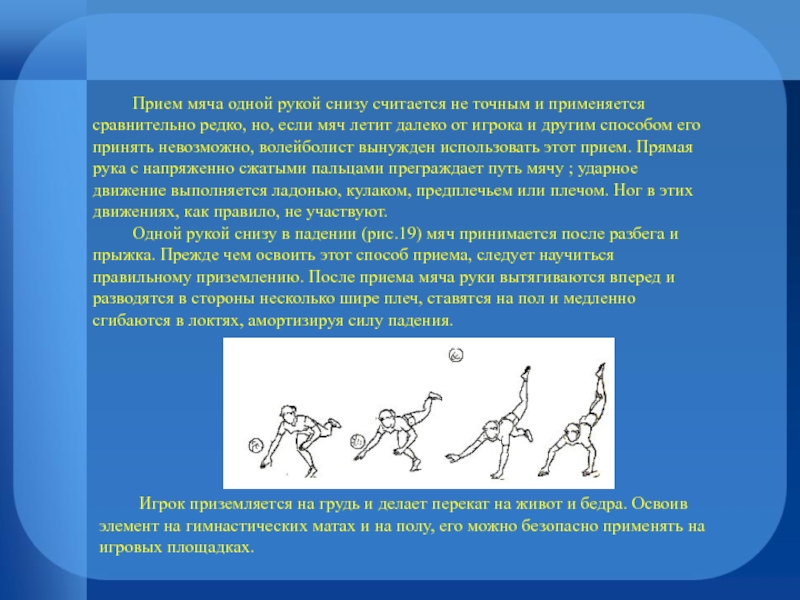 Прием мяча одной рукой снизу считается не точным и применяется сравнительно редко, но, если мяч летит далеко от игрока и другим способом его принять невозможно, волейболист вынужден использовать этот прием. Прямая рука с напряженно сжатыми пальцами преграждает путь мячу ; ударное движение выполняется ладонью, кулаком, предплечьем или плечом. Ног в этих движениях, как правило, не участвуют.

Одной рукой снизу в падении (рис.19) мяч принимается после разбега и прыжка. Прежде чем освоить этот способ приема, следует научиться правильному приземлению. После приема мяча руки вытягиваются вперед и разводятся в стороны несколько шире плеч, ставятся на пол и медленно сгибаются в локтях, амортизируя силу падения.

Игрок приземляется на грудь и делает перекат на живот и бедра. Освоив элемент на гимнастических матах и на полу, его можно безопасно применять на игровых площадках.